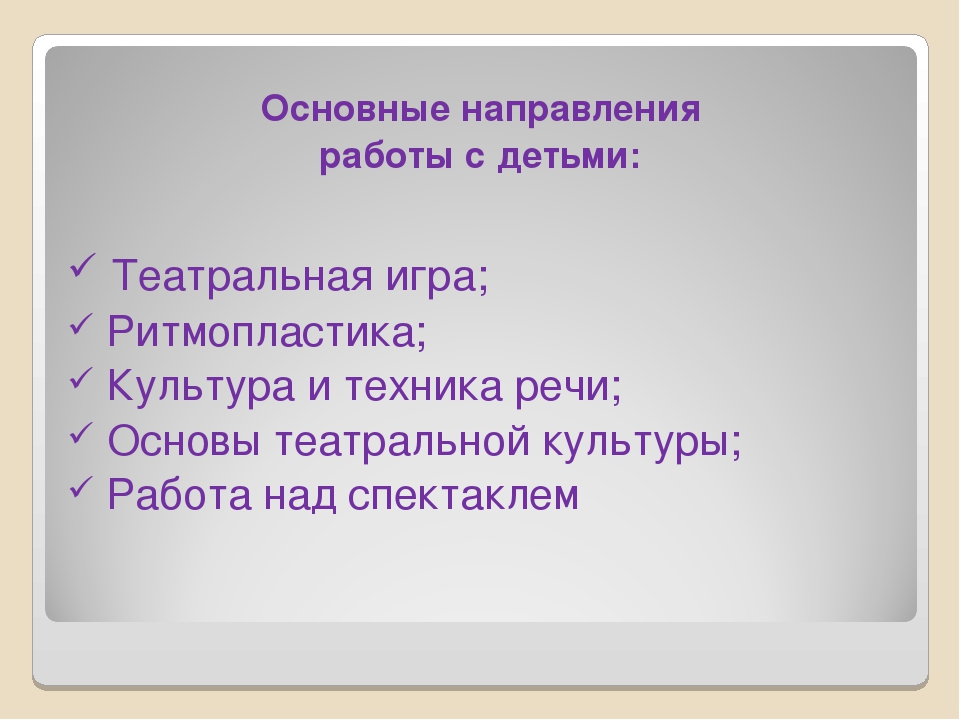 Основные направления работы с детьми:

✓ Театральная игра;
✓ Ритмопластика;
✓ Культура и техника речи;
✓ Основы театральной культуры;
✓ Работа над спектаклем